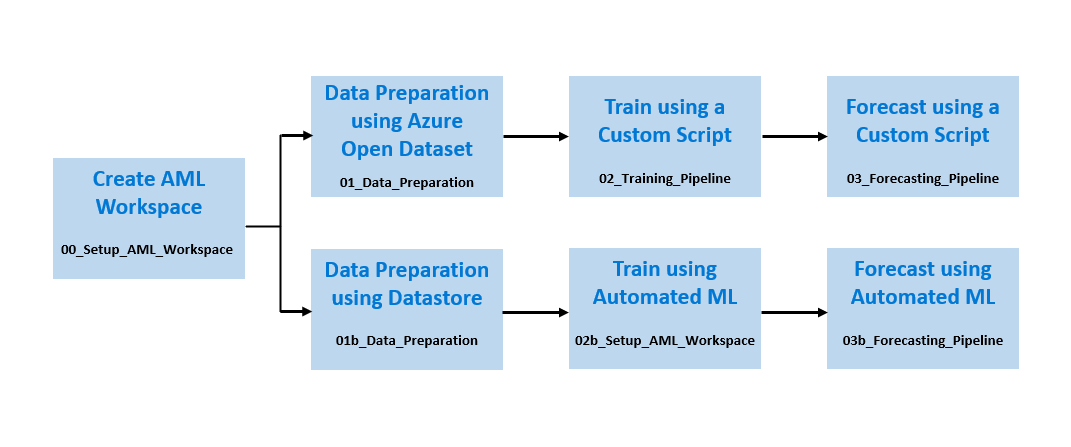 Create AML Workspace
00_Setup_AML_Workspace

Data Preparation using Azure Open Dataset
01_Data_Preparation

Train using a Custom Script
02_Training_Pipeline

Forecast using a Custom Script
03_Forecasting_Pipeline

Data Preparation using Datastore
01b_Data_Preparation

Train using Automated ML
02b_Setup_AML_Workspace

Forecast using Automated ML
03b_Forecasting_Pipeline